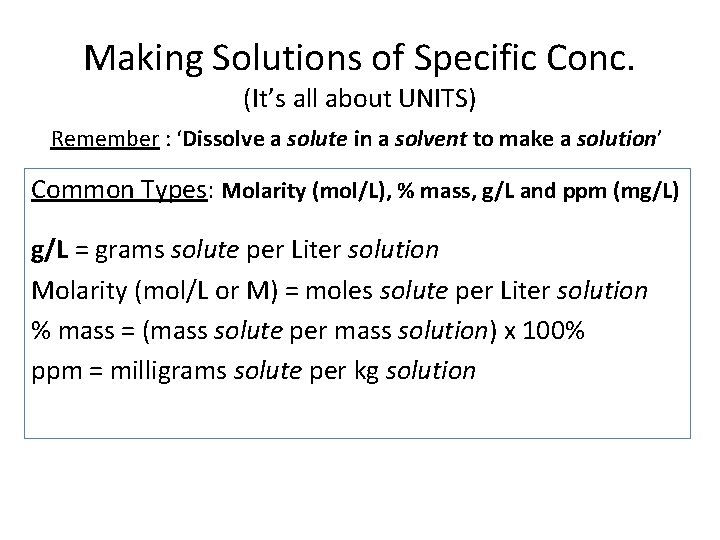 Making Solutions of Specific Conc.
(It's all about UNITS)

Remember : 'Dissolve a solute in a solvent to make a solution'

Common Types: Molarity (mol/L), % mass, g/L and ppm (mg/L)

g/L = grams solute per Liter solution
Molarity (mol/L or M) = moles solute per Liter solution
% mass = (mass solute per mass solution) x 100%
ppm = milligrams solute per kg solution